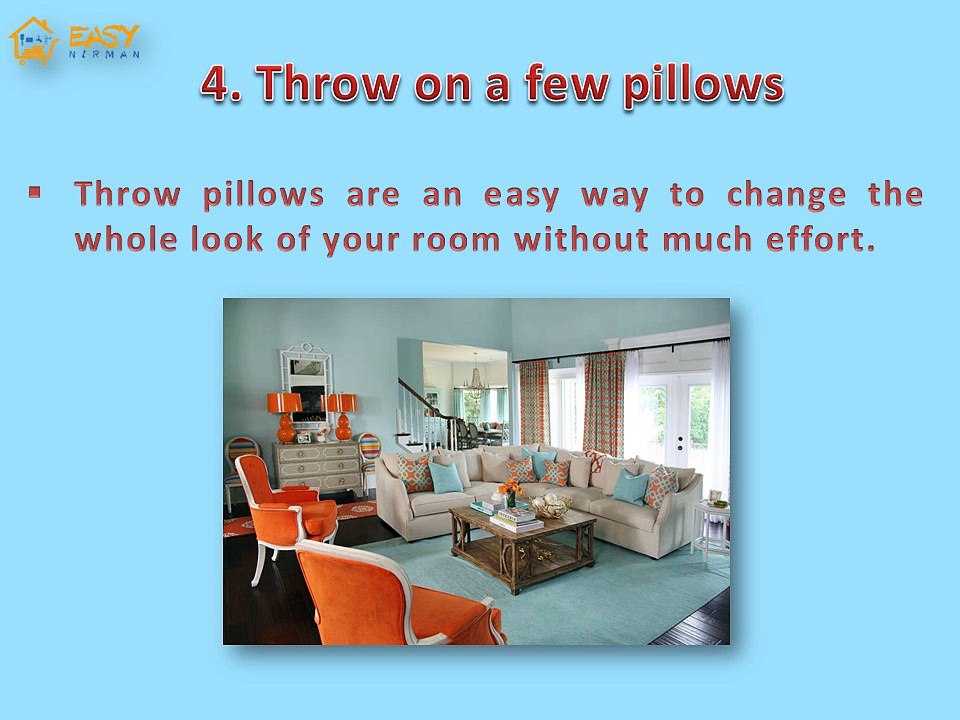 EASY NIRMAN

4. Throw on a few pillows

▪ Throw pillows are an easy way to change the whole look of your room without much effort.